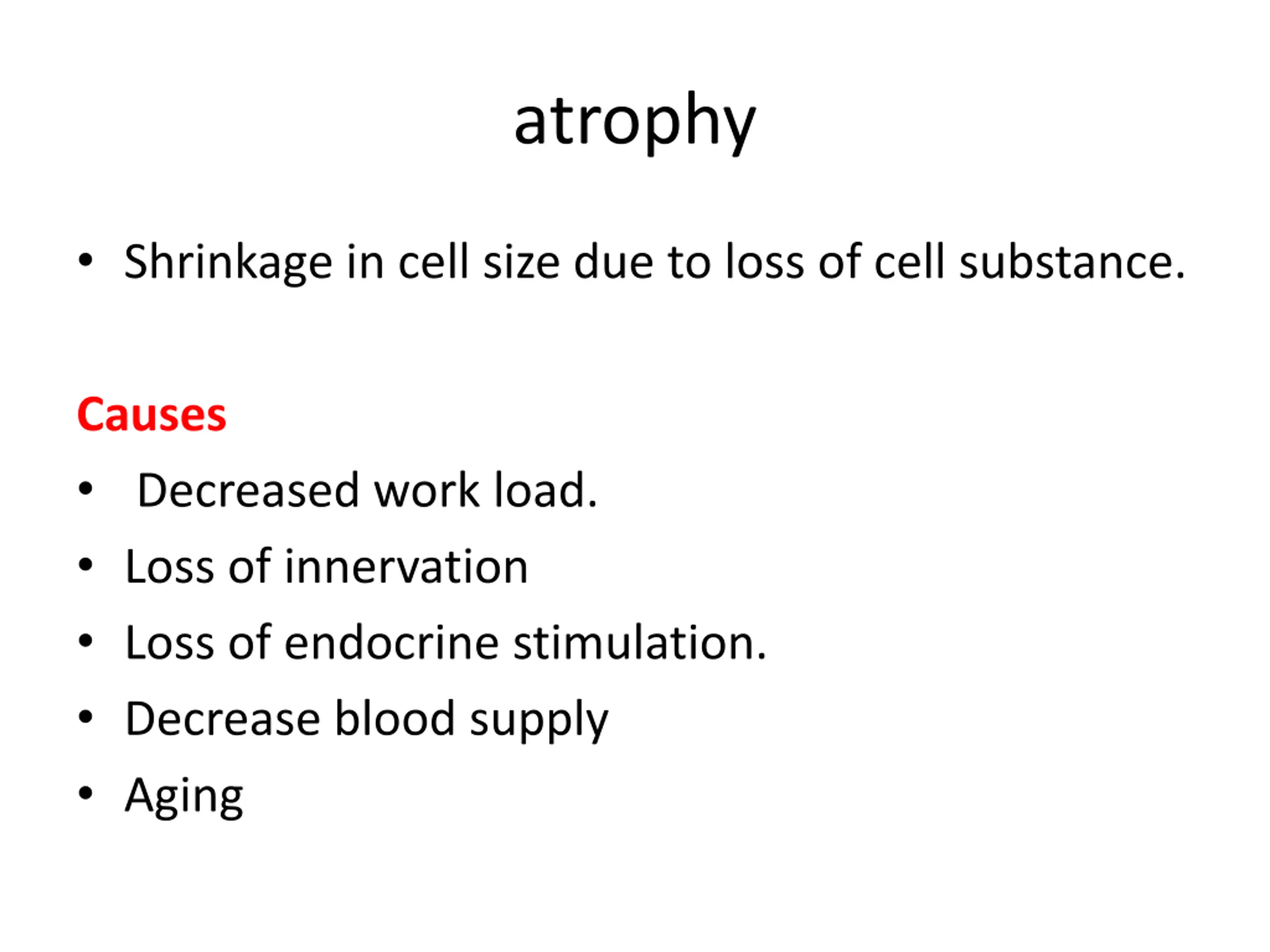 atrophy

• Shrinkage in cell size due to loss of cell substance.

Causes

• Decreased work load.
• Loss of innervation
• Loss of endocrine stimulation.
• Decrease blood supply
• Aging